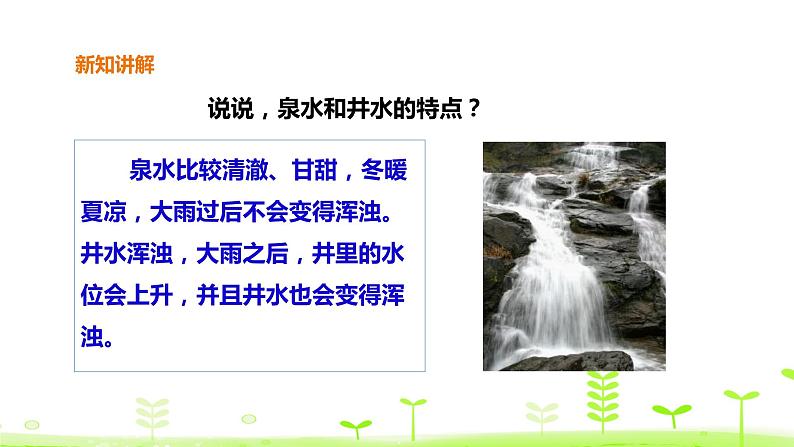 新知讲解

说说，泉水和井水的特点？

泉水比较清澈、甘甜，冬暖夏凉，大雨过后不会变得浑浊。井水浑浊，大雨之后，井里的水位会上升，并且井水也会变得浑浊。